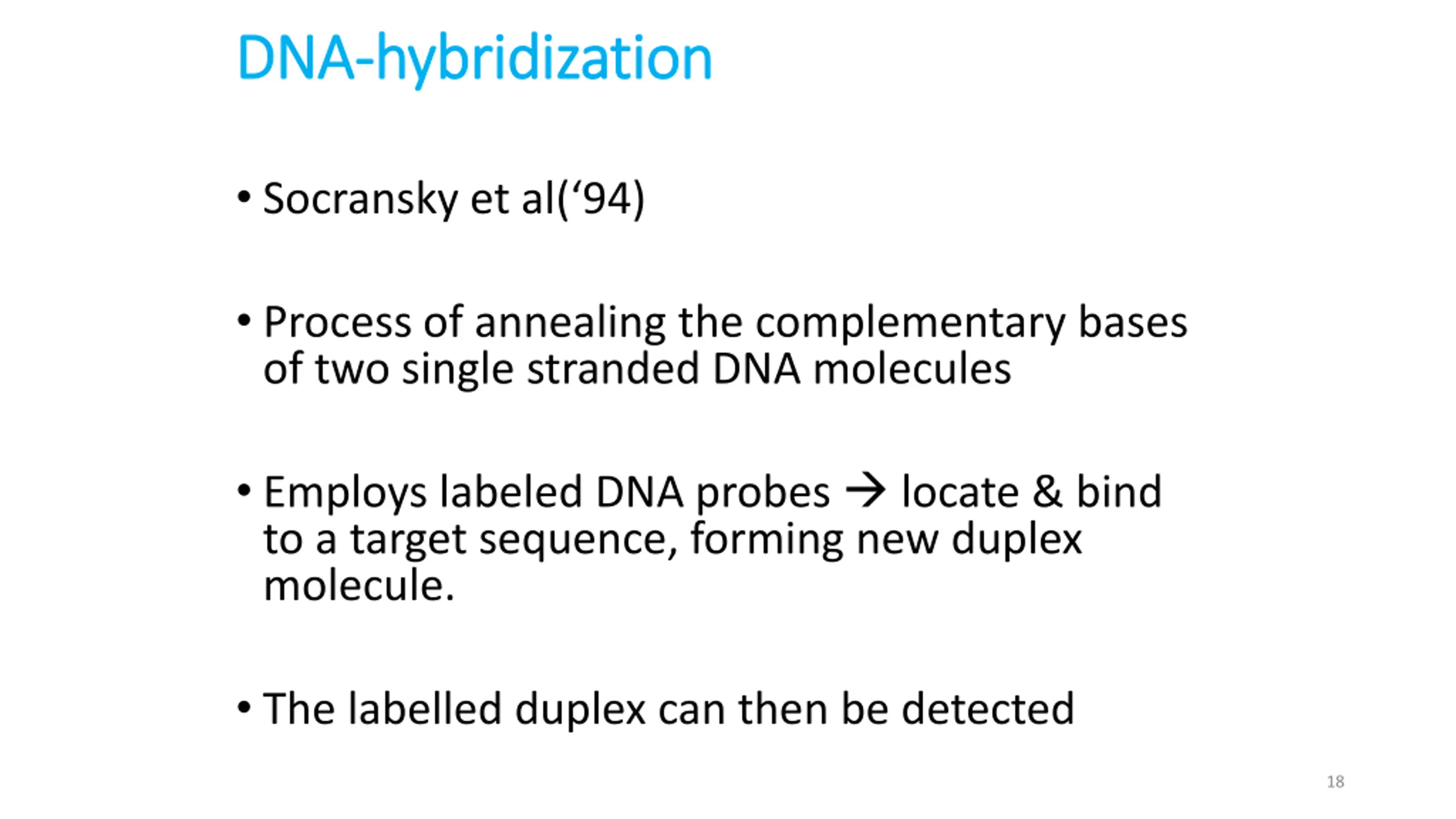 DNA-hybridization

• Socransky et al(‘94)

• Process of annealing the complementary bases of two single stranded DNA molecules

• Employs labeled DNA probes → locate & bind to a target sequence, forming new duplex molecule.

• The labelled duplex can then be detected

18